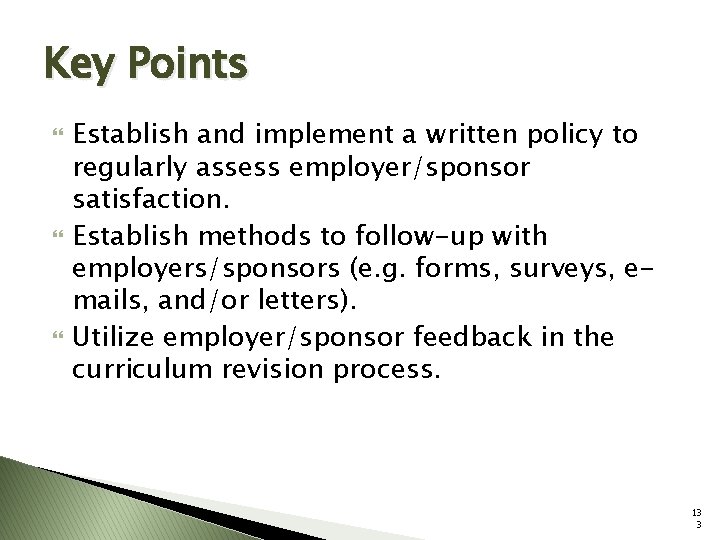 Key Points

Establish and implement a written policy to regularly assess employer/sponsor satisfaction.

Establish methods to follow-up with employers/sponsors (e.g. forms, surveys, e-mails, and/or letters).

Utilize employer/sponsor feedback in the curriculum revision process.

13
3